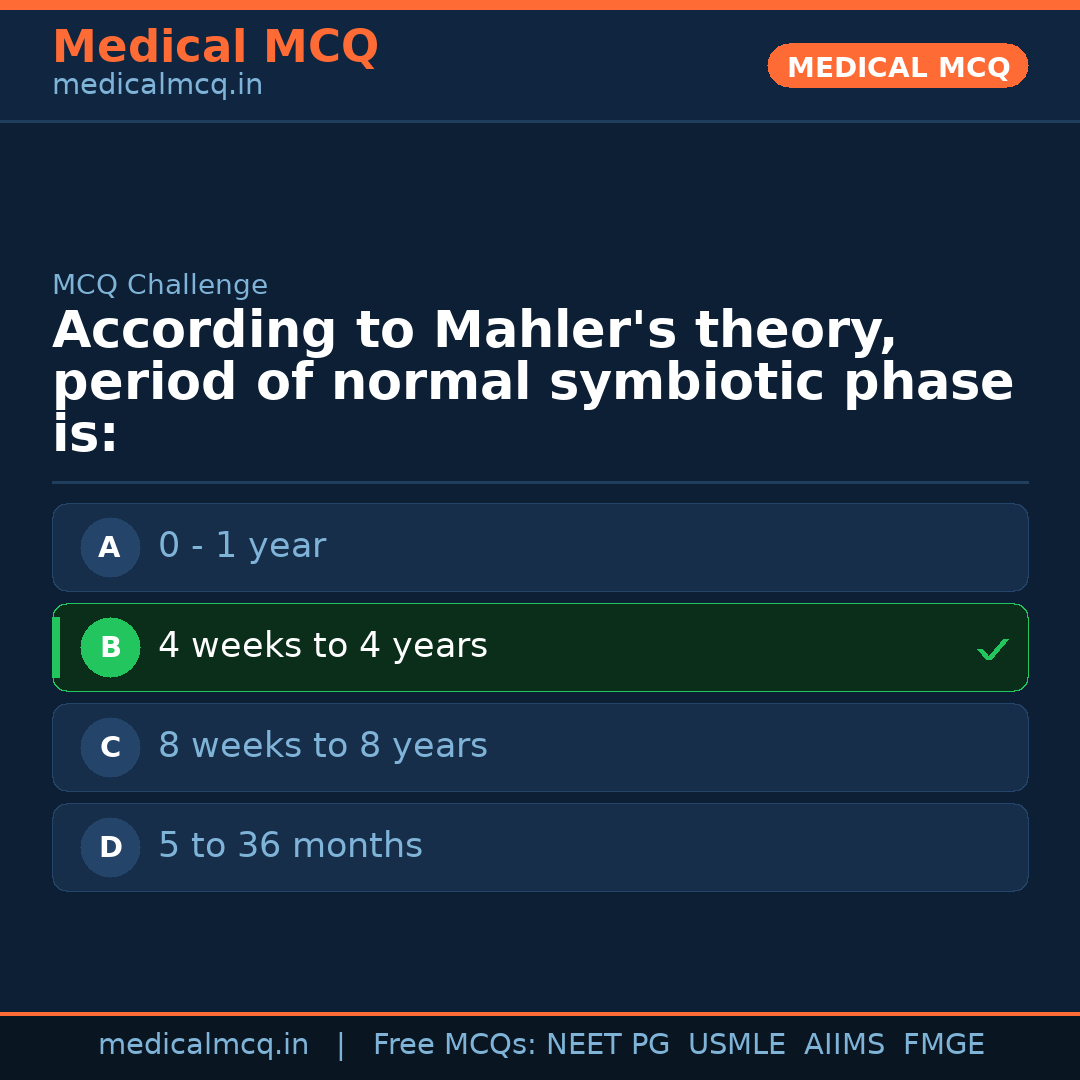 Medical MCQ
medicalmcq.in

MEDICAL MCQ

MCQ Challenge

According to Mahler's theory, period of normal symbiotic phase is:

A 0 - 1 year

B 4 weeks to 4 years ✓

C 8 weeks to 8 years

D 5 to 36 months

medicalmcq.in | Free MCQs: NEET PG USMLE AIIMS FMGE